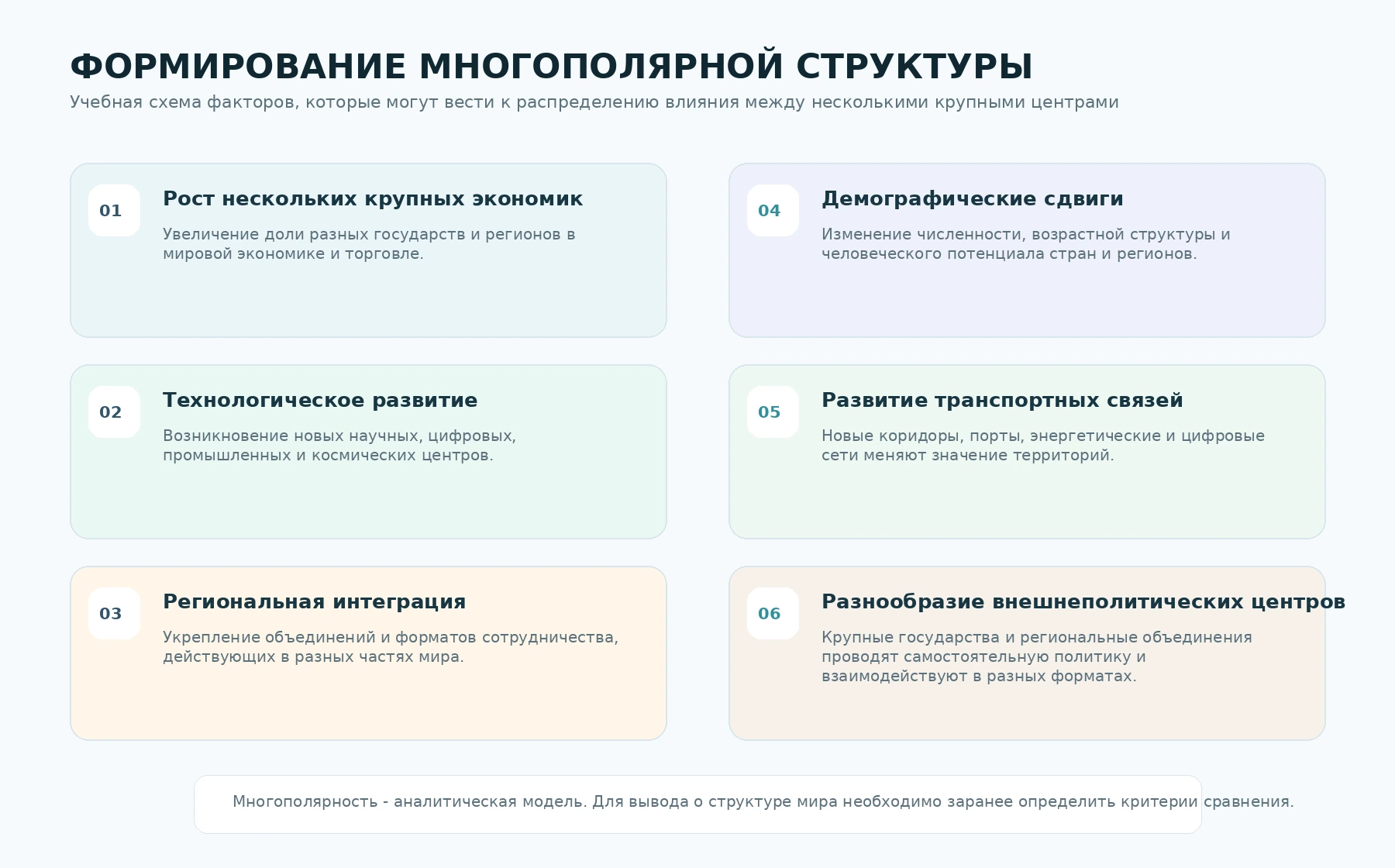 ФОРМИРОВАНИЕ МНОГОПОЛЯРНОЙ СТРУКТУРЫ

Учебная схема факторов, которые могут вести к распределению влияния между несколькими крупными центрами

01
Рост нескольких крупных экономик
Увеличение доли разных государств и регионов в мировой экономике и торговле.

02
Технологическое развитие
Возникновение новых научных, цифровых, промышленных и космических центров.

03
Региональная интеграция
Укрепление объединений и форматов сотрудничества, действующих в разных частях мира.

04
Демографические сдвиги
Изменение численности, возрастной структуры и человеческого потенциала стран и регионов.

05
Развитие транспортных связей
Новые коридоры, порты, энергетические и цифровые сети меняют значение территорий.

06
Разнообразие внешнеполитических центров
Крупные государства и региональные объединения проводят самостоятельную политику и взаимодействуют в разных форматах.

Многополярность - аналитическая модель. Для вывода о структуре мира необходимо заранее определить критерии сравнения.